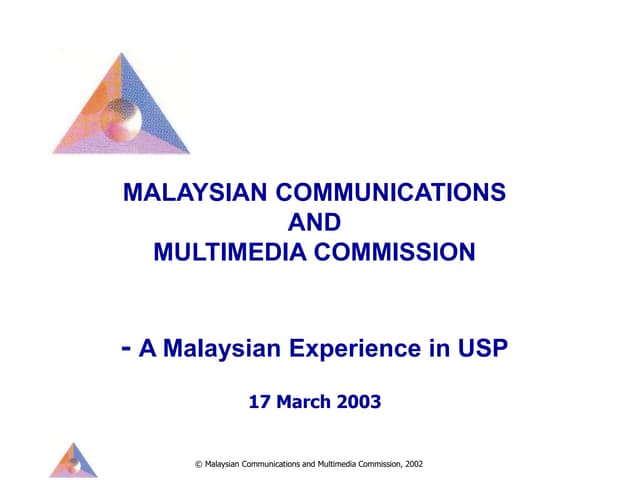 MALAYSIAN COMMUNICATIONS
AND
MULTIMEDIA COMMISSION

- A Malaysian Experience in USP

17 March 2003

© Malaysian Communications and Multimedia Commission, 2002